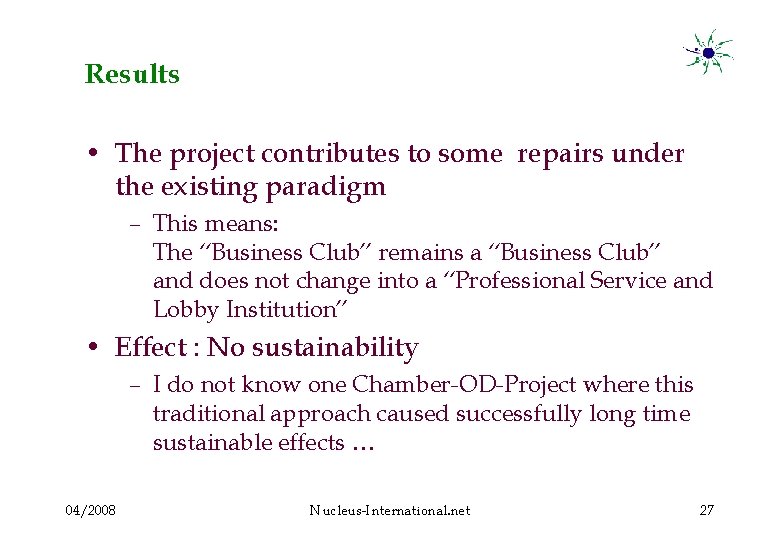 Results

• The project contributes to some repairs under the existing paradigm

– This means:
The "Business Club" remains a "Business Club" and does not change into a "Professional Service and Lobby Institution"

• Effect : No sustainability

– I do not know one Chamber-OD-Project where this traditional approach caused successfully long time sustainable effects ...

04/2008

Nucleus-International.net

27